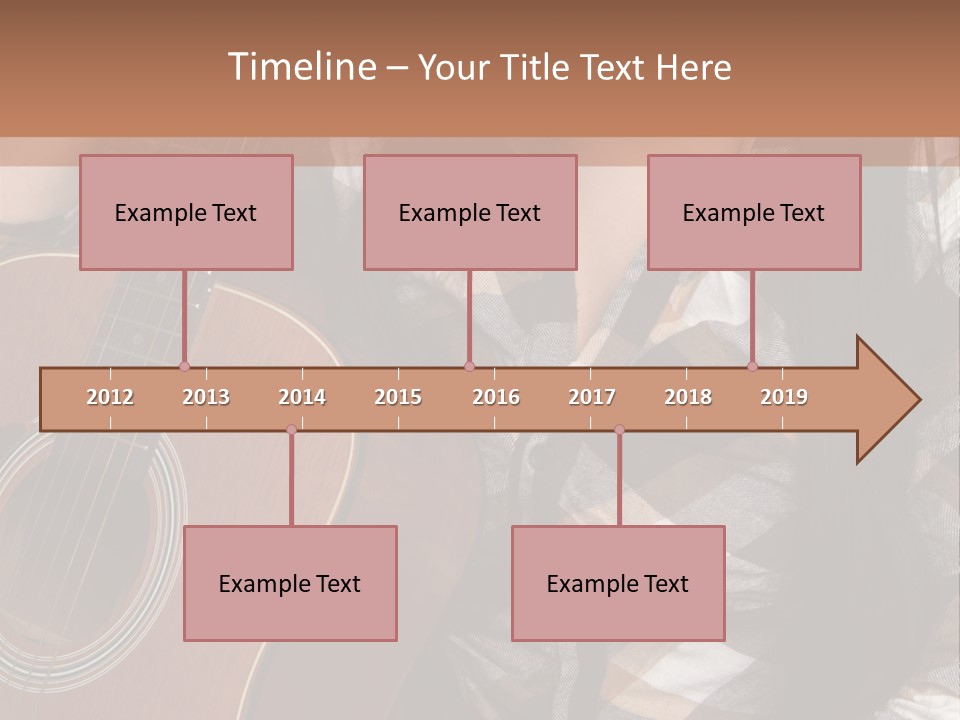 Timeline – Your Title Text Here

Example Text

Example Text

Example Text

2012 2013 2014 2015 2016 2017 2018 2019

Example Text

Example Text